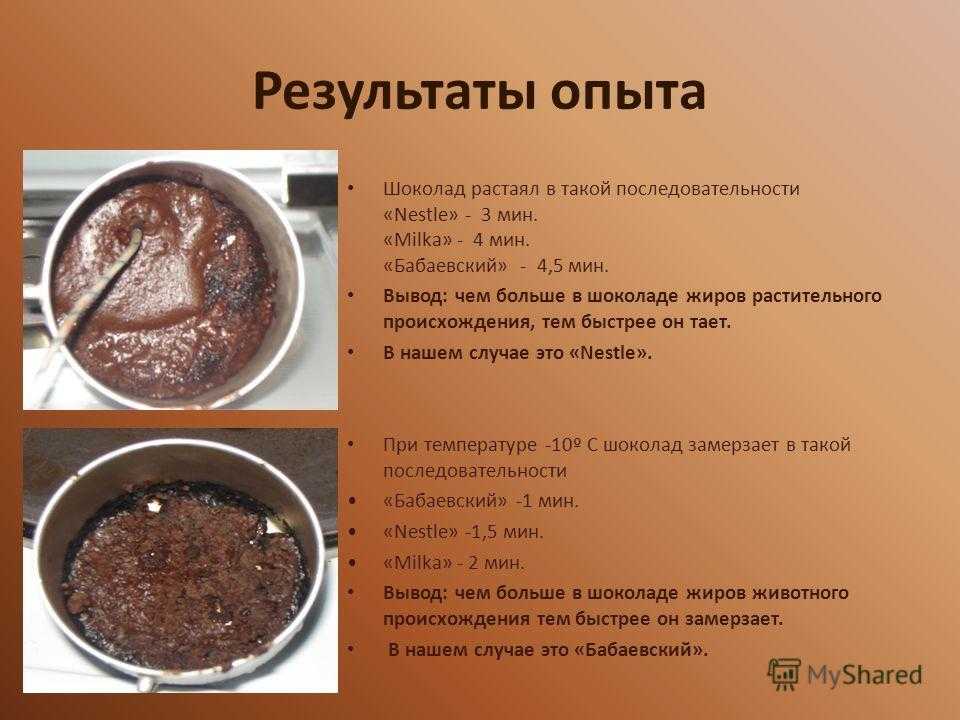 Результаты опыта

• Шоколад растаял в такой последовательности «Nestle» - 3 мин. «Milka» - 4 мин. «Бабаевский» - 4,5 мин.
• Вывод: чем больше в шоколаде жиров растительного происхождения, тем быстрее он тает.
• В нашем случае это «Nestle».

• При температуре -10º С шоколад замерзает в такой последовательности
• «Бабаевский» -1 мин.
• «Nestle» -1,5 мин.
• «Milka» - 2 мин.
• Вывод: чем больше в шоколаде жиров животного происхождения тем быстрее он замерзает.
• В нашем случае это «Бабаевский».

MyShared